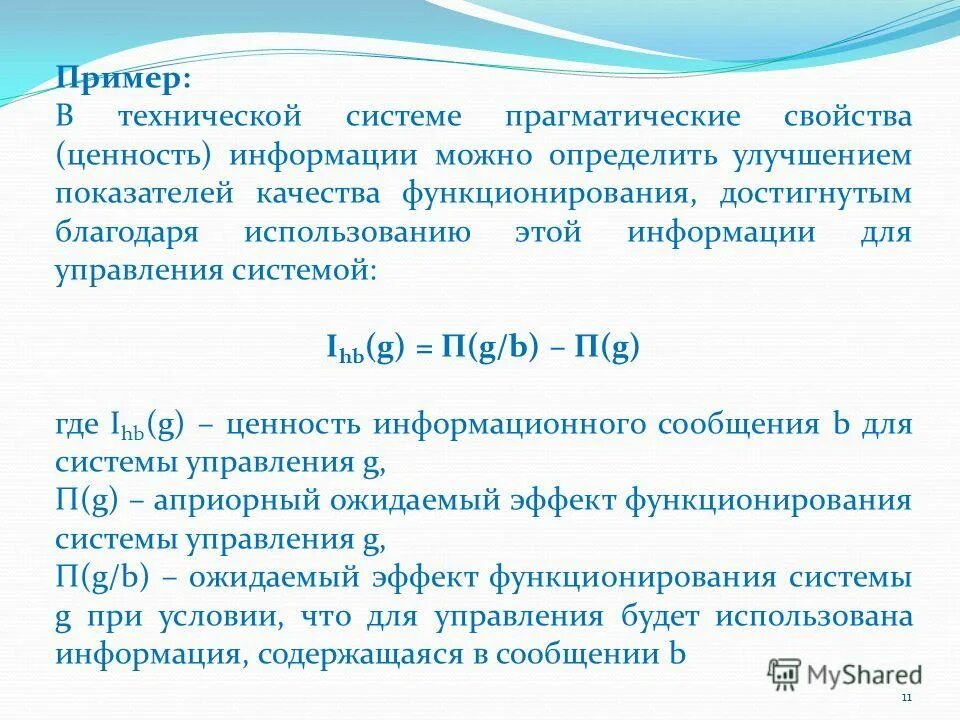 Пример:
В технической системе прагматические свойства (ценность) информации можно определить улучшением показателей качества функционирования, достигнутым благодаря использованию этой информации для управления системой:

$I_{hb}(g) = П(g/b) – П(g)$

где $I_{hb}(g)$ – ценность информационного сообщения b для системы управления g,
П(g) – априорный ожидаемый эффект функционирования системы управления g,
П(g/b) – ожидаемый эффект функционирования системы g при условии, что для управления будет использована информация, содержащаяся в сообщении b

MyShared

11